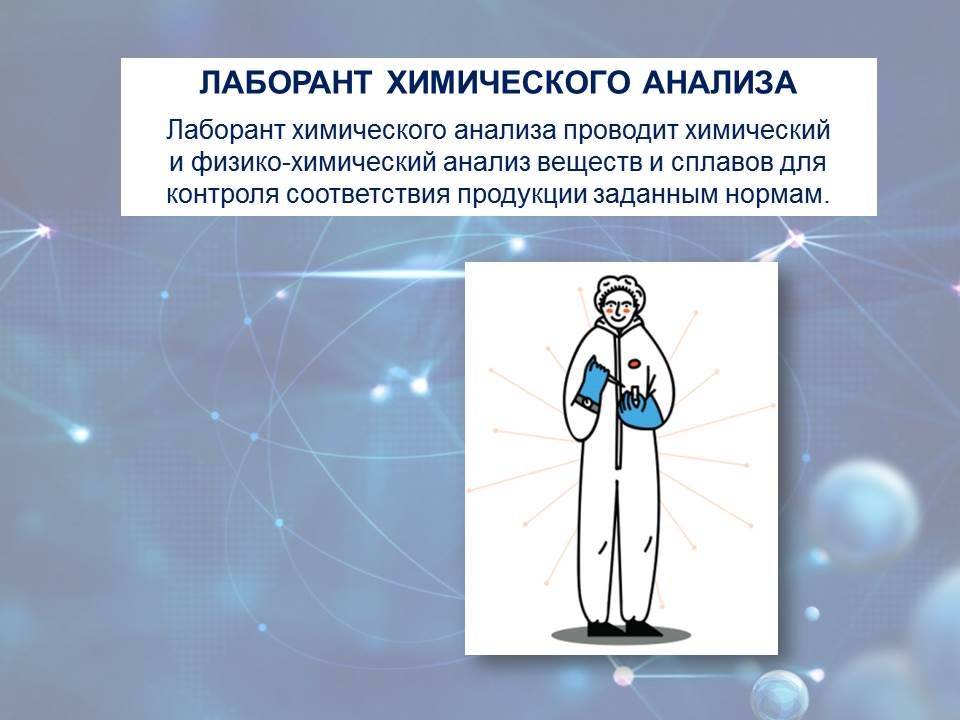 ЛАБОРАНТ ХИМИЧЕСКОГО АНАЛИЗА

Лаборант химического анализа проводит химический и физико-химический анализ веществ и сплавов для контроля соответствия продукции заданным нормам.